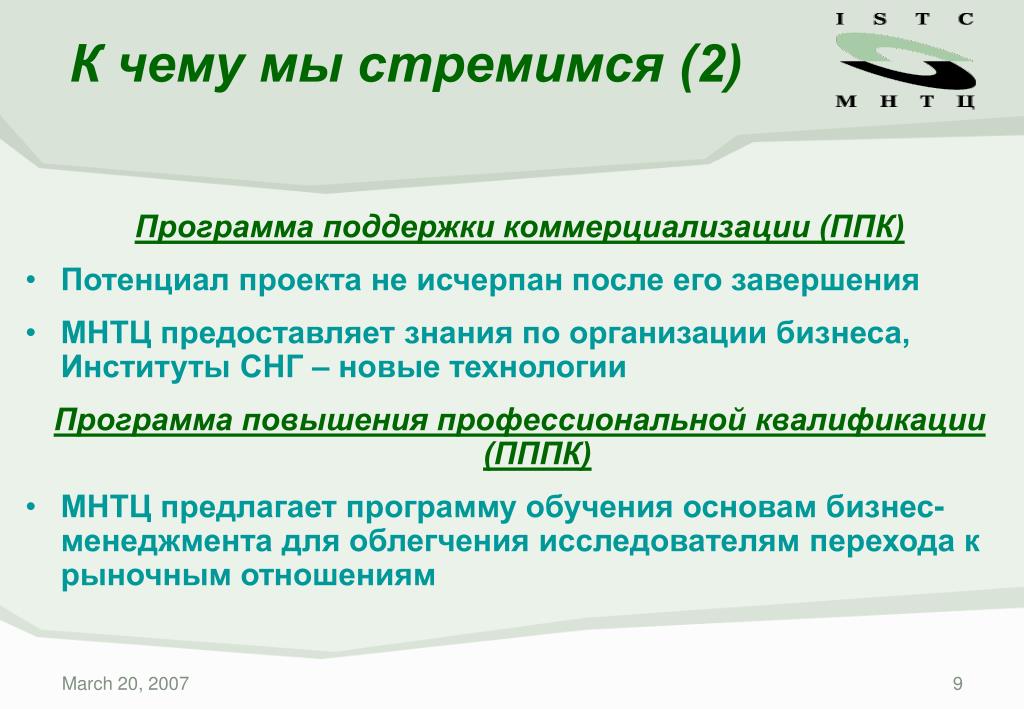 К чему мы стремимся (2)

I S T C
М Н Т Ц

Программа поддержки коммерциализации (ППК)

• Потенциал проекта не исчерпан после его завершения

• МНТЦ предоставляет знания по организации бизнеса, Институты СНГ – новые технологии

Программа повышения профессиональной квалификации (ПППК)

• МНТЦ предлагает программу обучения основам бизнес-менеджмента для облегчения исследователям перехода к рыночным отношениям

March 20, 2007

9